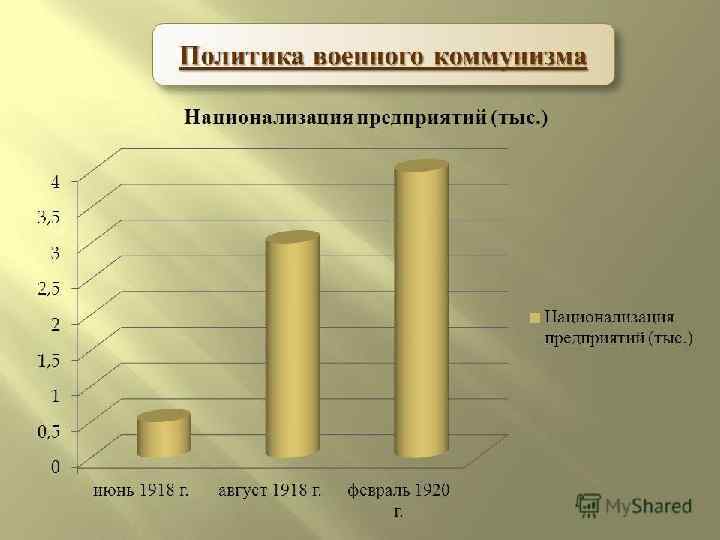 Политика военного коммунизма

Национализация предприятий (тыс.)

4
3,5
3
2,5
2
1,5
1
0,5
0

июнь 1918 г.
август 1918 г.
февраль 1920 г.

Национализация предприятий (тыс.)

MyShared